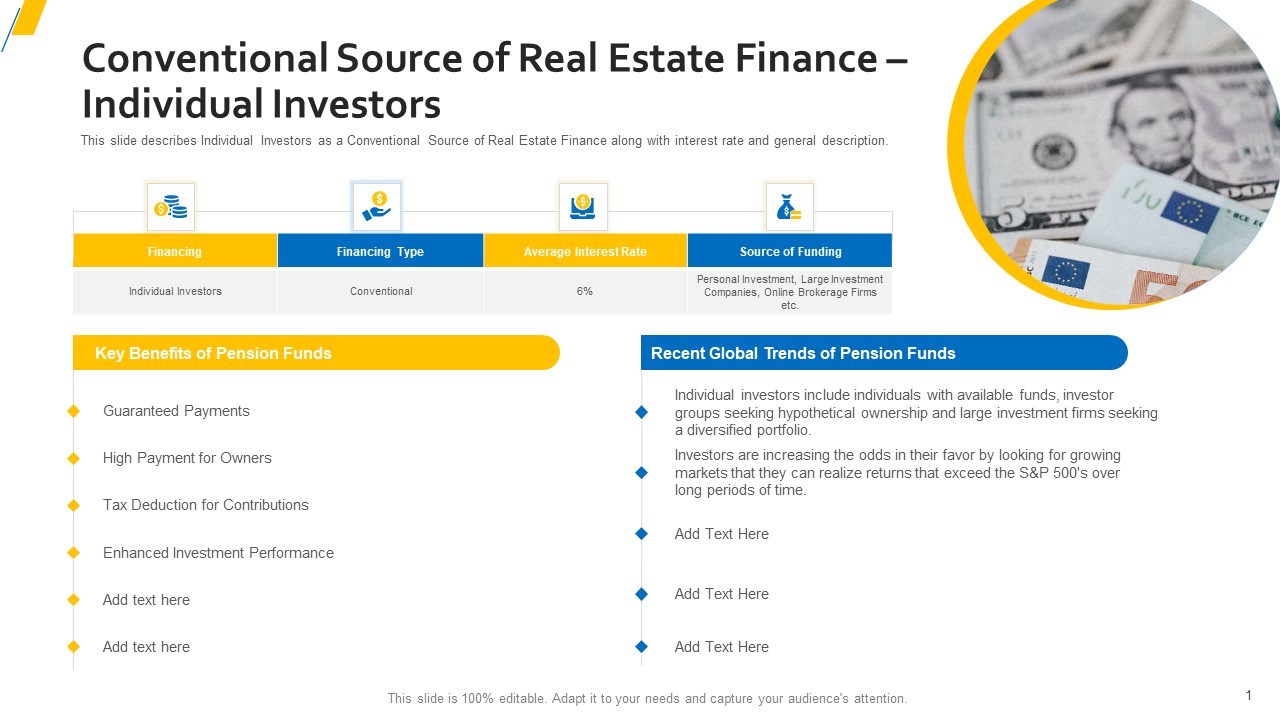 Conventional Source of Real Estate Finance – Individual Investors

This slide describes Individual Investors as a Conventional Source of Real Estate Finance along with interest rate and general description.

| Financing | Financing Type | Average Interest Rate | Source of Funding |
|---|---|---|---|
| Individual Investors | Conventional | 6% | Personal Investment, Large Investment Companies, Online Brokerage Firms etc. |

Key Benefits of Pension Funds

Guaranteed Payments

High Payment for Owners

Tax Deduction for Contributions

Enhanced Investment Performance

Add text here

Add text here

Recent Global Trends of Pension Funds

Individual investors include individuals with available funds, investor groups seeking hypothetical ownership and large investment firms seeking a diversified portfolio.

Investors are increasing the odds in their favor by looking for growing markets that they can realize returns that exceed the S&P 500's over long periods of time.

Add Text Here

Add Text Here

Add Text Here

This slide is 100% editable. Adapt it to your needs and capture your audience's attention.

1